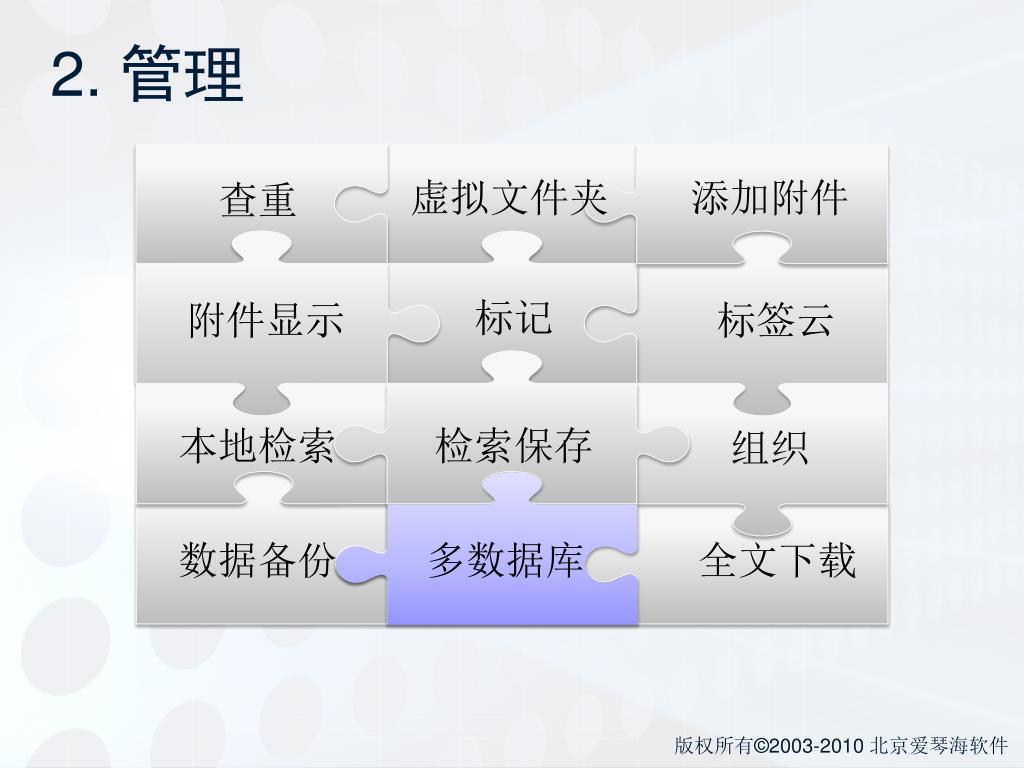 2. 管理

查重
虚拟文件夹
添加附件
附件显示
标记
标签云
本地检索
检索保存
组织
数据备份
多数据库
全文下载

版权所有©2003-2010 北京爱琴海软件